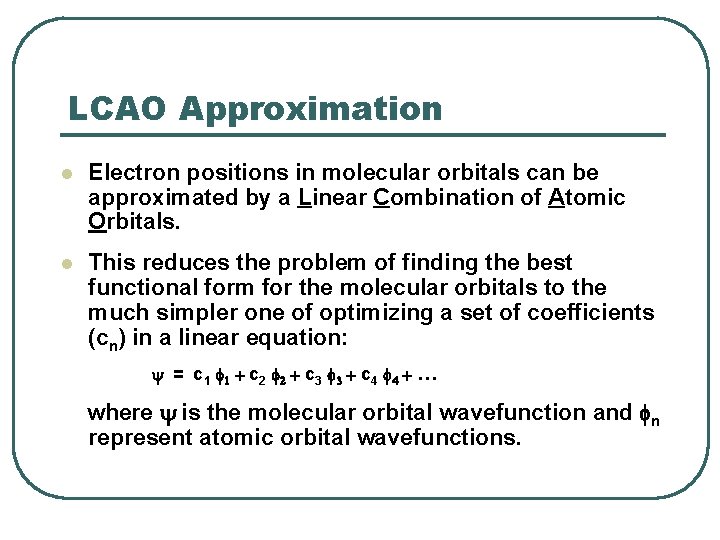 LCAO Approximation

Electron positions in molecular orbitals can be approximated by a Linear Combination of Atomic Orbitals.

This reduces the problem of finding the best functional form for the molecular orbitals to the much simpler one of optimizing a set of coefficients ($c_n$) in a linear equation:

$\psi = c_1 \phi_1 + c_2 \phi_2 + c_3 \phi_3 + c_4 \phi_4 + \dots$

where $\psi$ is the molecular orbital wavefunction and $\phi_n$ represent atomic orbital wavefunctions.